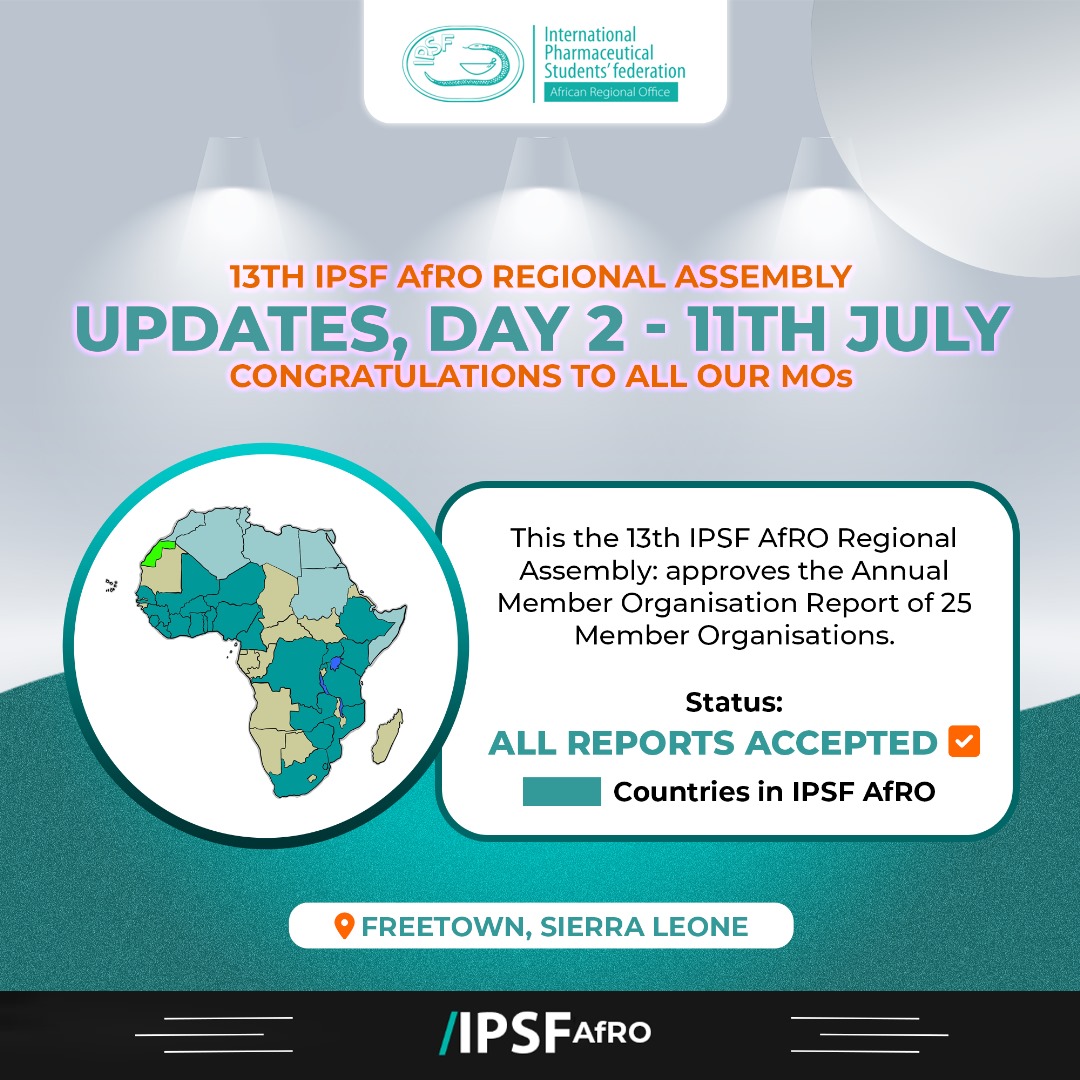 IPSF

International Pharmaceutical Students' federation
African Regional Office

13TH IPSF AfRO REGIONAL ASSEMBLY
UPDATES, DAY 2 - 11TH JULY
CONGRATULATIONS TO ALL OUR MOs

This the 13th IPSF AfRO Regional Assembly: approves the Annual Member Organisation Report of 25 Member Organisations.

Status:
ALL REPORTS ACCEPTED

Countries in IPSF AfRO

FREETOWN, SIERRA LEONE

/IPSF AfRO